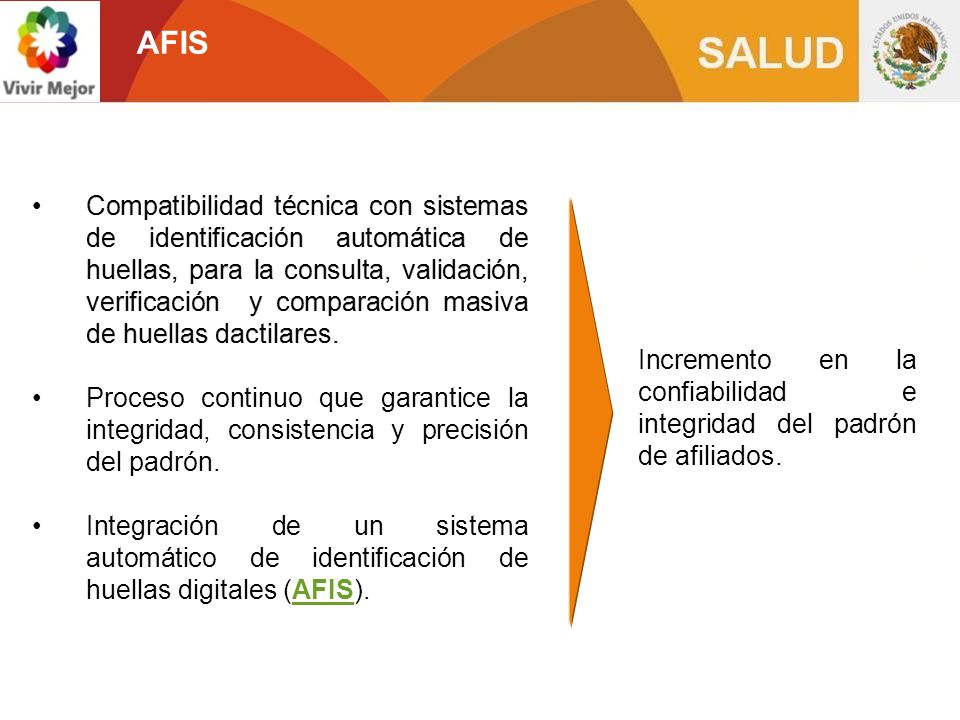 Vivir Mejor

AFIS

SALUD

ESTADOS UNIDOS MEXICANOS

• Compatibilidad técnica con sistemas de identificación automática de huellas, para la consulta, validación, verificación y comparación masiva de huellas dactilares.

• Proceso continuo que garantice la integridad, consistencia y precisión del padrón.

• Integración de un sistema automático de identificación de huellas digitales (AFIS).

Incremento en la confiabilidad e integridad del padrón de afiliados.